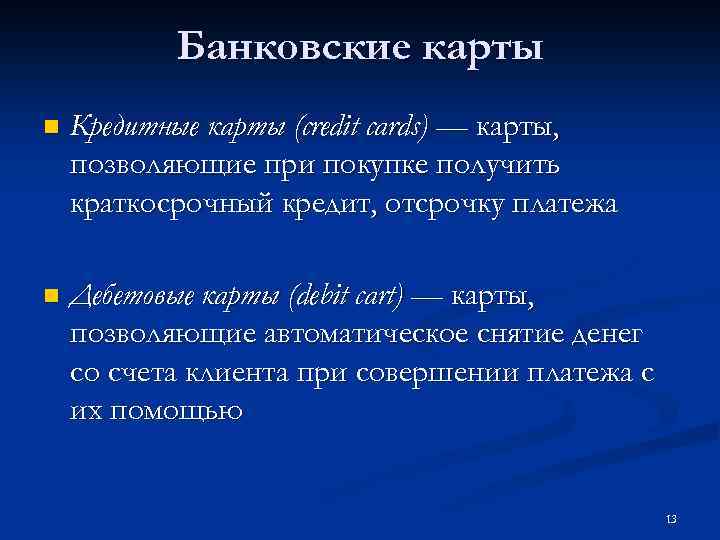 Банковские карты

Кредитные карты (credit cards) — карты, позволяющие при покупке получить краткосрочный кредит, отсрочку платежа

Дебетовые карты (debit cart) — карты, позволяющие автоматическое снятие денег со счета клиента при совершении платежа с их помощью

13